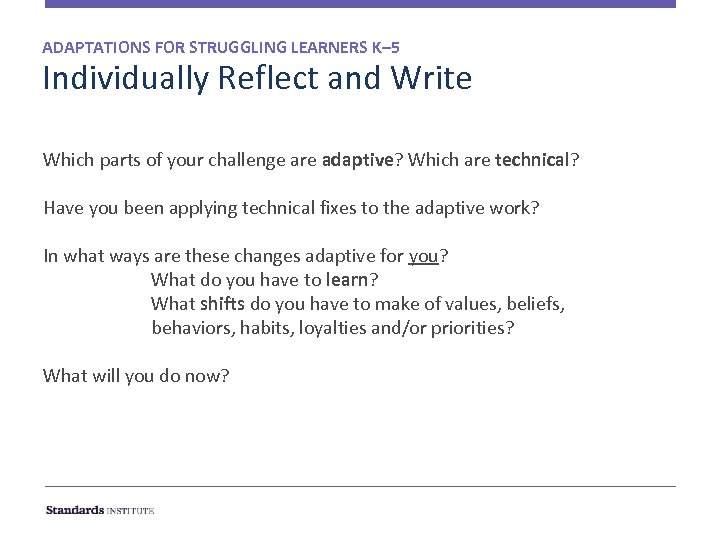 ADAPTATIONS FOR STRUGGLING LEARNERS K–5
Individually Reflect and Write

Which parts of your challenge are adaptive? Which are technical?

Have you been applying technical fixes to the adaptive work?

In what ways are these changes adaptive for you?
What do you have to learn?
What shifts do you have to make of values, beliefs, behaviors, habits, loyalties and/or priorities?

What will you do now?

Standards INSTITUTE